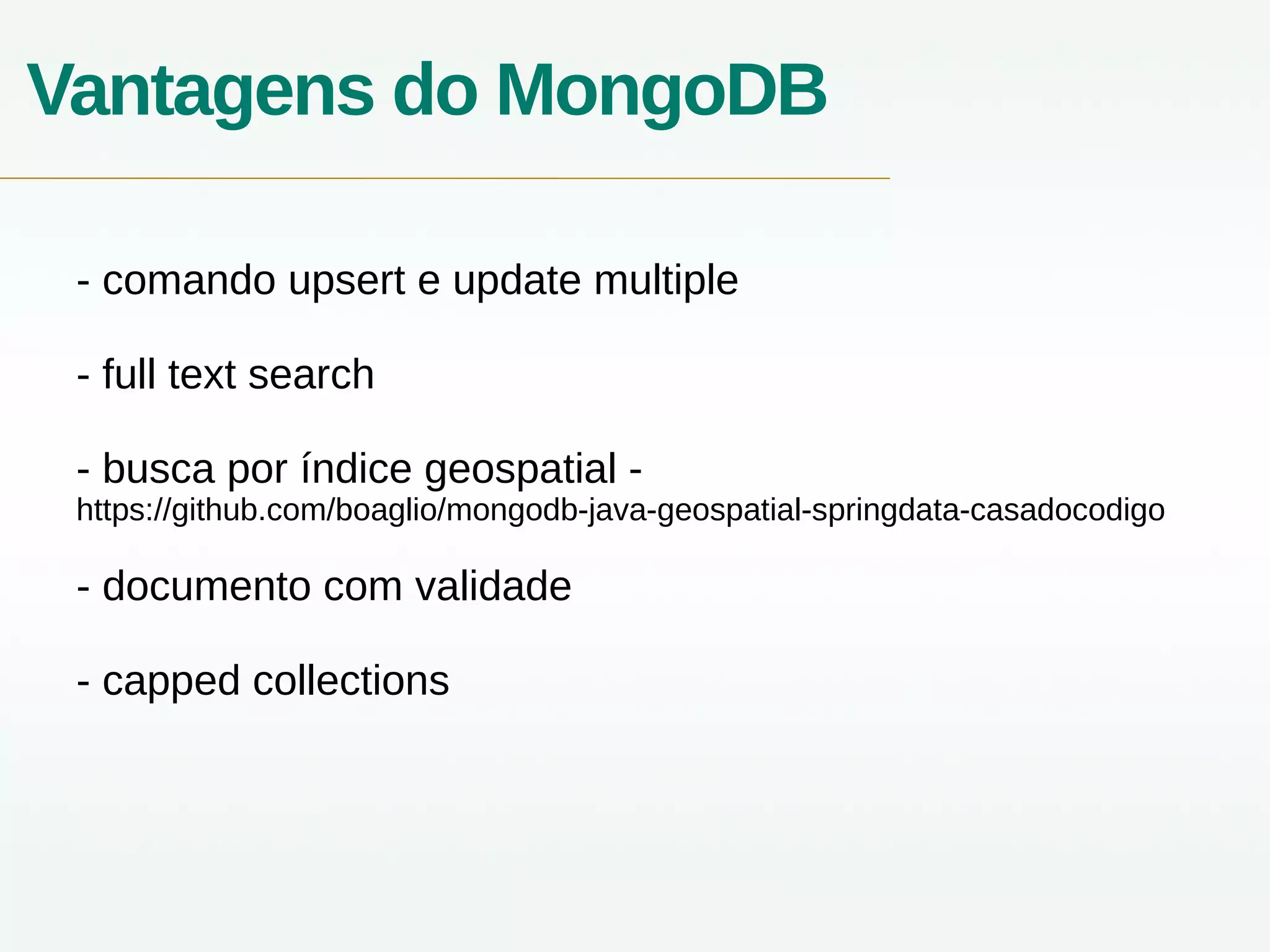 Vantagens do MongoDB

- comando upsert e update multiple

- full text search

- busca por índice geospatial - https://github.com/boaglio/mongodb-java-geospatial-springdata-casadocodigo

- documento com validade

- capped collections